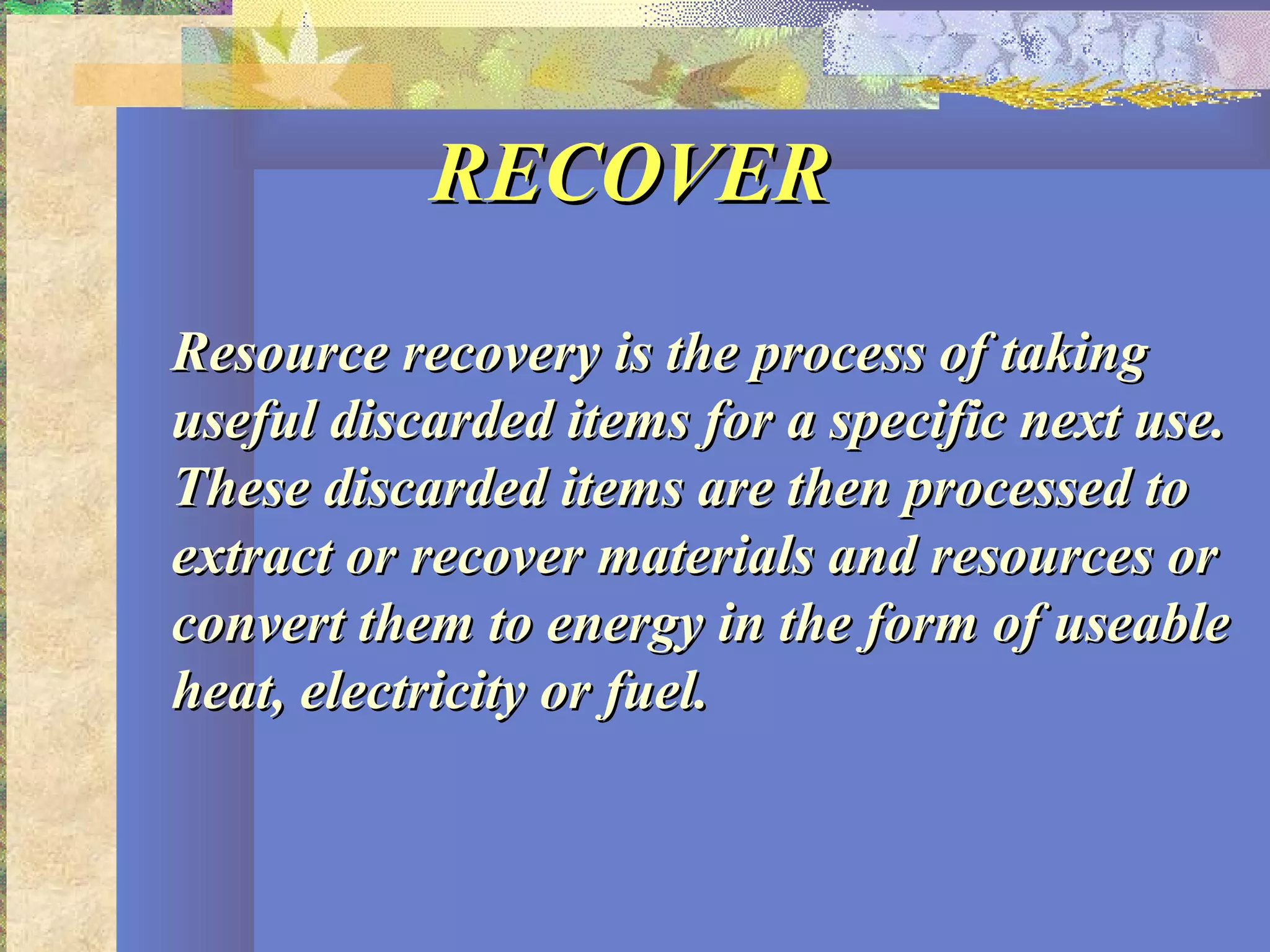 RECOVER

Resource recovery is the process of taking useful discarded items for a specific next use. These discarded items are then processed to extract or recover materials and resources or convert them to energy in the form of useable heat, electricity or fuel.